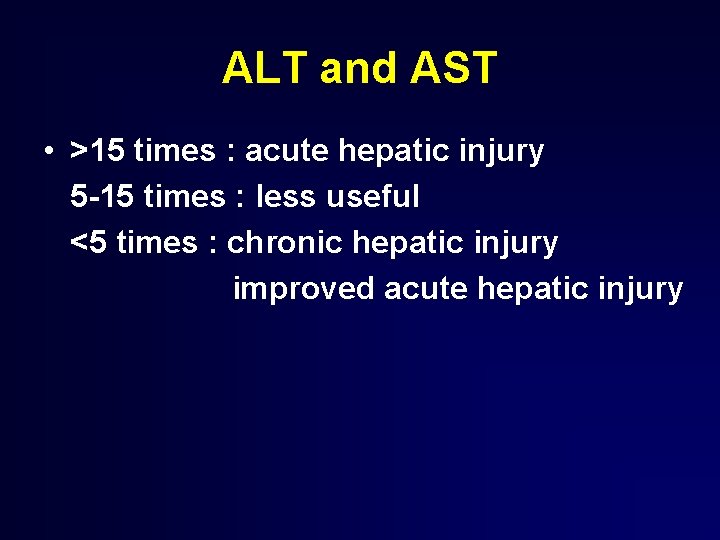 ALT and AST

• >15 times : acute hepatic injury
5-15 times : less useful
<5 times : chronic hepatic injury
improved acute hepatic injury